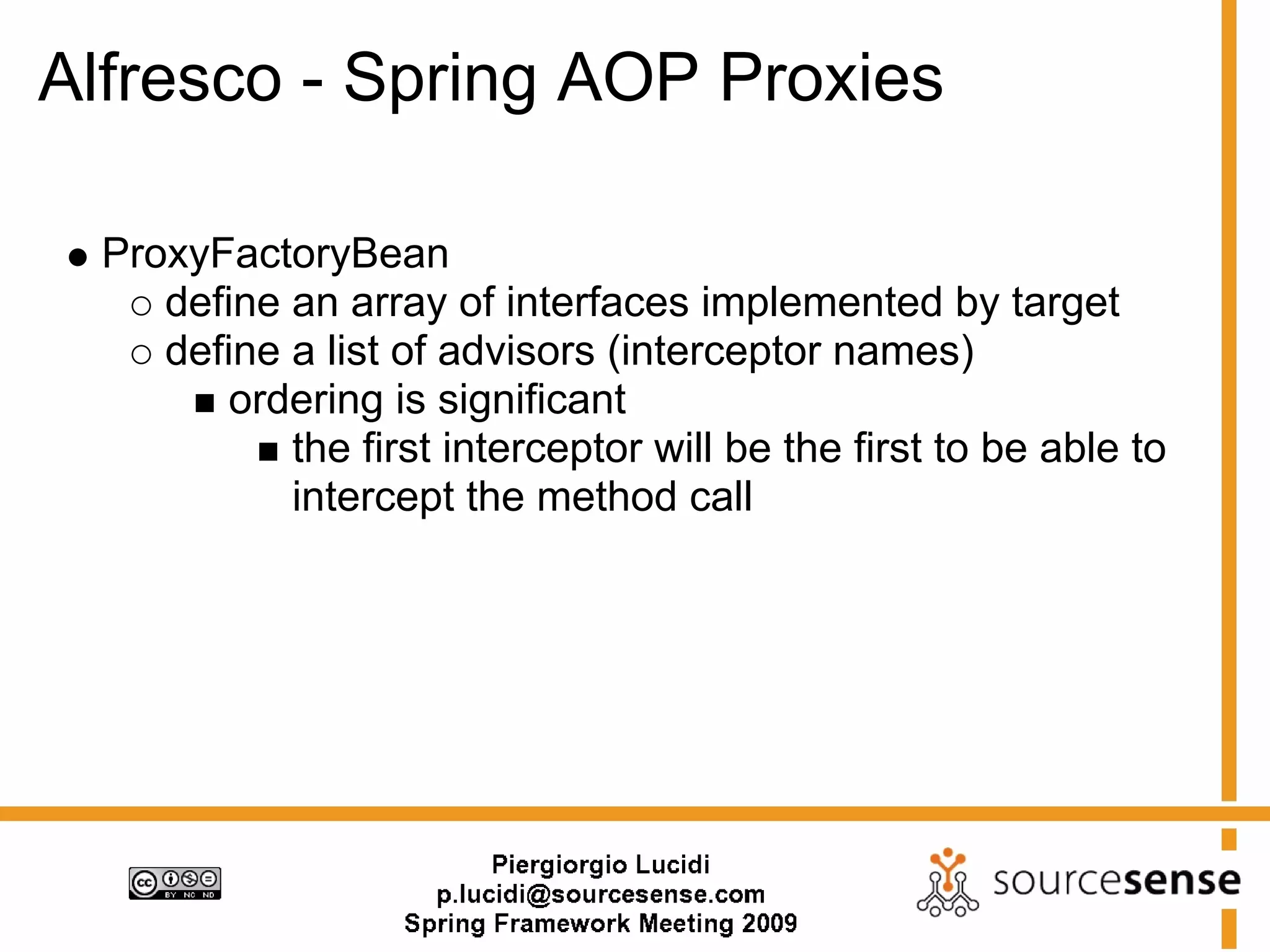 Alfresco - Spring AOP Proxies

● ProxyFactoryBean
○ define an array of interfaces implemented by target
○ define a list of advisors (interceptor names)
■ ordering is significant
■ the first interceptor will be the first to be able to intercept the method call

cc BY NC ND

Piergiorgio Lucidi
p.lucidi@sourcesense.com
Spring Framework Meeting 2009

sourcesense